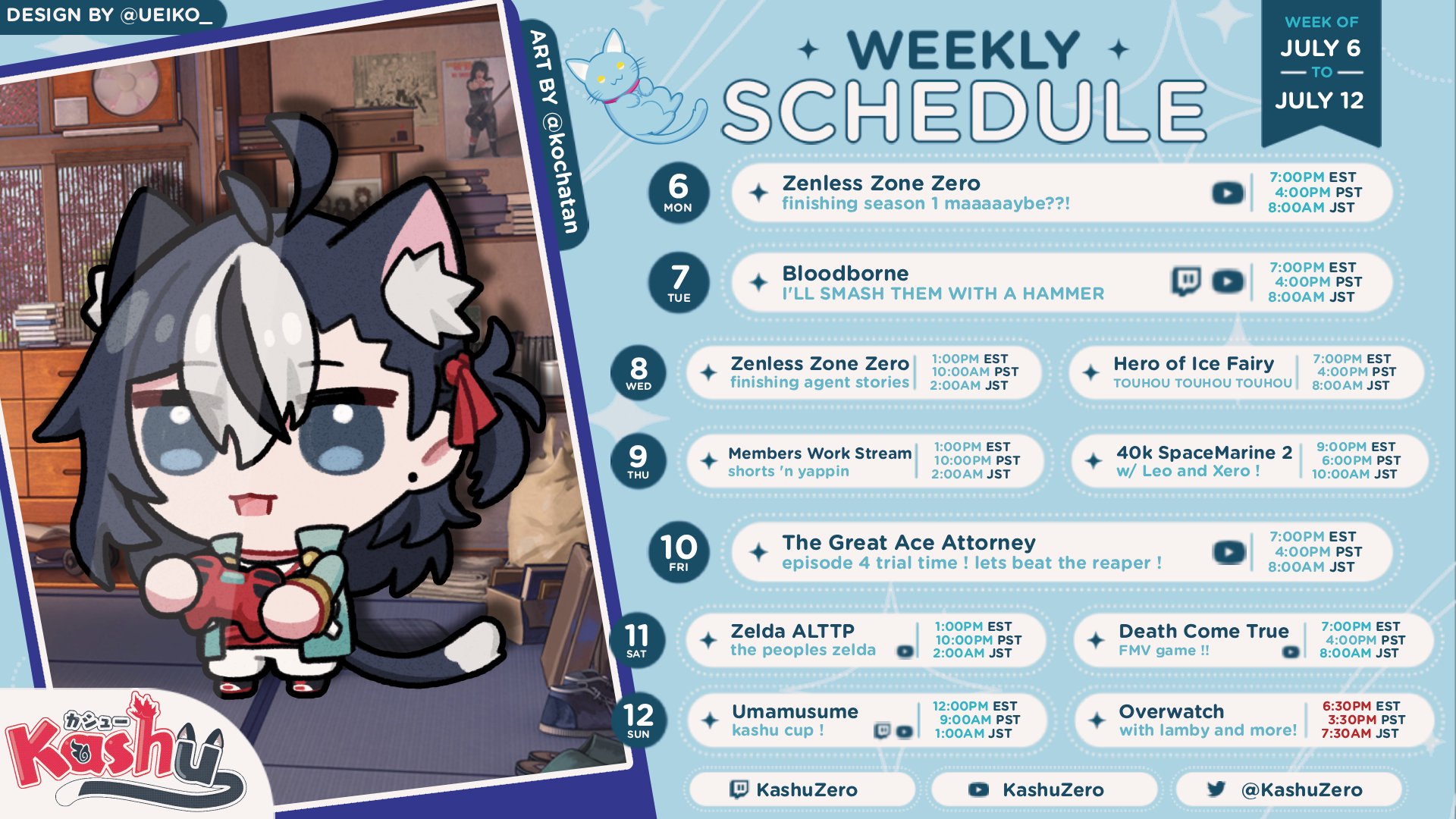 DESIGN BY @UEIKO_

ART BY @kochatan

WEEKLY SCHEDULE

WEEK OF
JULY 6
TO
JULY 12

6
MON

Zenless Zone Zero
finishing season 1 maaaaaybe??!

7:00PM EST
4:00PM PST
8:00AM JST

7
TUE

Bloodborne
I'LL SMASH THEM WITH A HAMMER

7:00PM EST
4:00PM PST
8:00AM JST

8
WED

Zenless Zone Zero
finishing agent stories

1:00PM EST
10:00AM PST
2:00AM JST

Hero of Ice Fairy
TOUHOU TOUHOU TOUHOU

7:00PM EST
4:00PM PST
8:00AM JST

9
THU

Members Work Stream
shorts 'n yappin

1:00PM EST
10:00PM PST
2:00AM JST

40k SpaceMarine 2
w/ Leo and Xero !

9:00PM EST
6:00PM PST
10:00AM JST

10
FRI

The Great Ace Attorney
episode 4 trial time ! lets beat the reaper !

7:00PM EST
4:00PM PST
8:00AM JST

11
SAT

Zelda ALTTP
the peoples zelda

1:00PM EST
10:00PM PST
2:00AM JST

Death Come True
FMV game !!

7:00PM EST
4:00PM PST
8:00AM JST

12
SUN

Umamusume
kashu cup !

12:00PM EST
9:00AM PST
1:00AM JST

Overwatch
with lamby and more!

6:30PM EST
3:30PM PST
7:30AM JST

KashuZero

KashuZero

@KashuZero

カシュー
Kashu